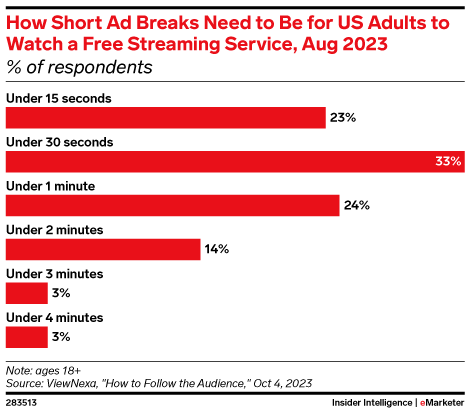 How Short Ad Breaks Need to Be for US Adults to Watch a Free Streaming Service, Aug 2023
% of respondents

Under 15 seconds
23%
Under 30 seconds
33%
Under 1 minute
24%
Under 2 minutes
14%
Under 3 minutes
3%
Under 4 minutes
3%

Note: ages 18+
Source: ViewNexa, "How to Follow the Audience," Oct 4, 2023

283513
Insider Intelligence | eMarketer